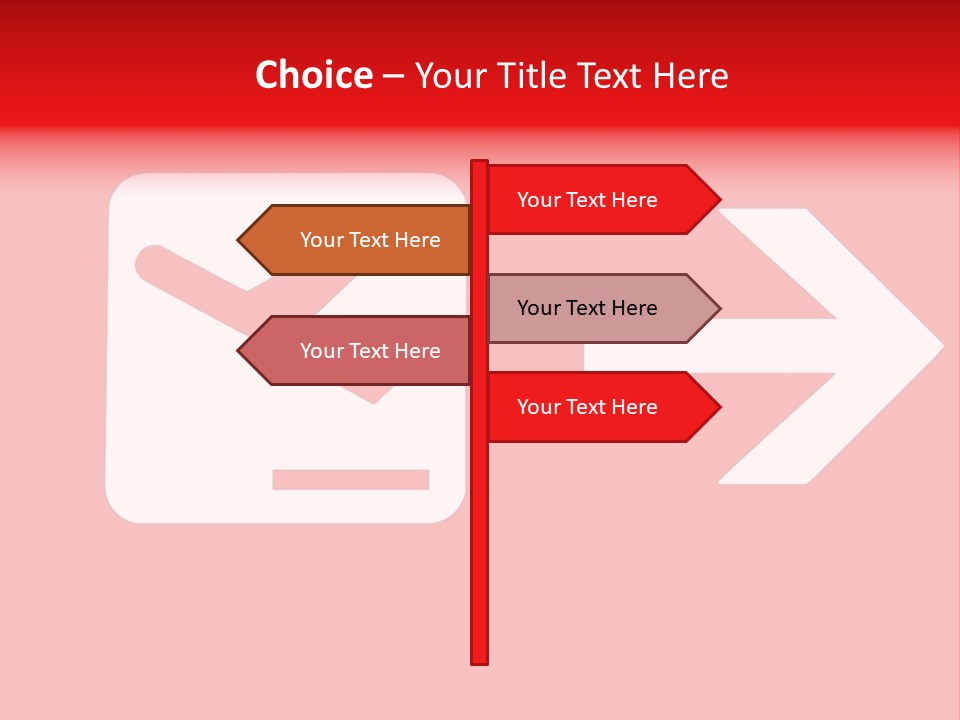 Choice – Your Title Text Here

Your Text Here

Your Text Here

Your Text Here

Your Text Here

Your Text Here